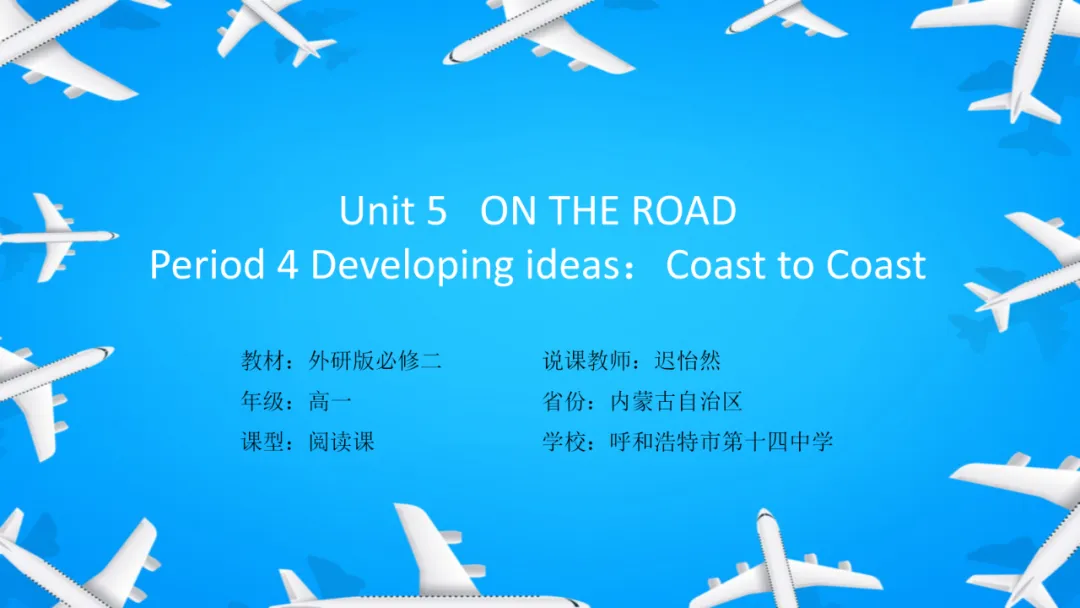 Unit 5 ON THE ROAD
Period 4 Developing ideas： Coast to Coast

教材：外研版必修二
年级：高一
课型：阅读课

说课教师：迟怡然
省份：内蒙古自治区
学校：呼和浩特市第十四中学